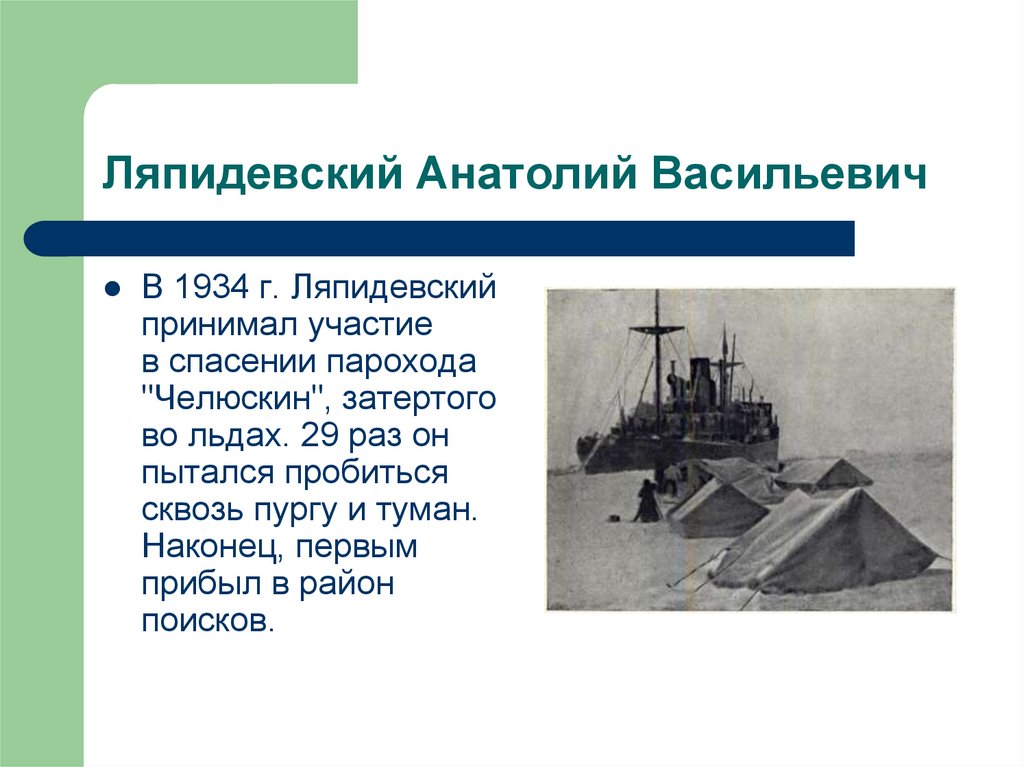 Ляпидевский Анатолий Васильевич

В 1934 г. Ляпидевский принимал участие в спасении парохода "Челюскин", затертого во льдах. 29 раз он пытался пробиться сквозь пургу и туман. Наконец, первым прибыл в район поисков.